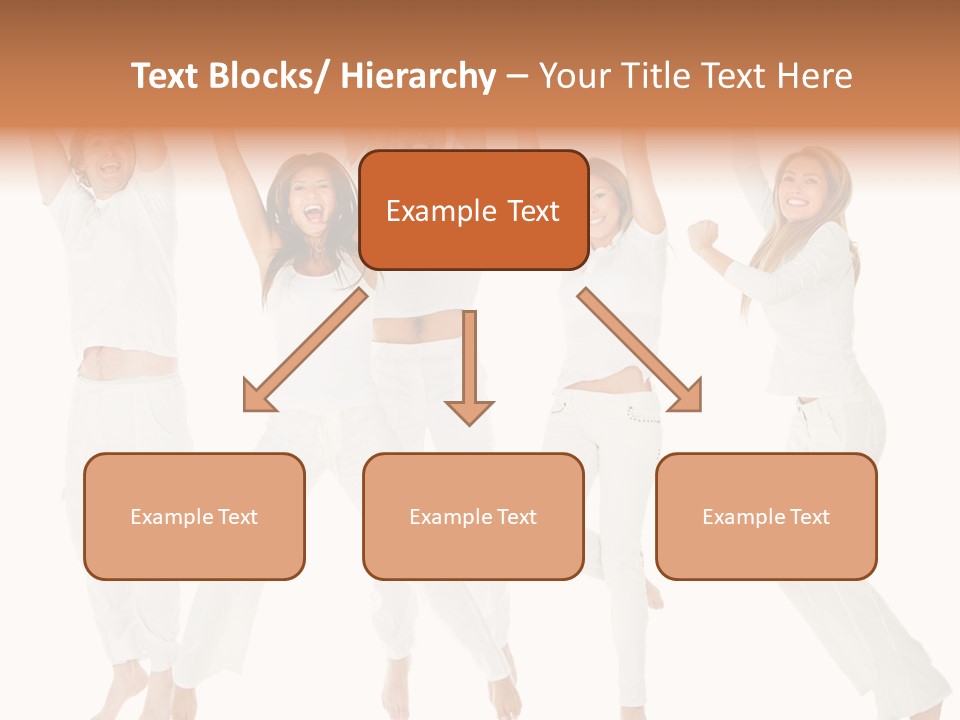 Text Blocks/ Hierarchy – Your Title Text Here

Example Text

Example Text

Example Text

Example Text